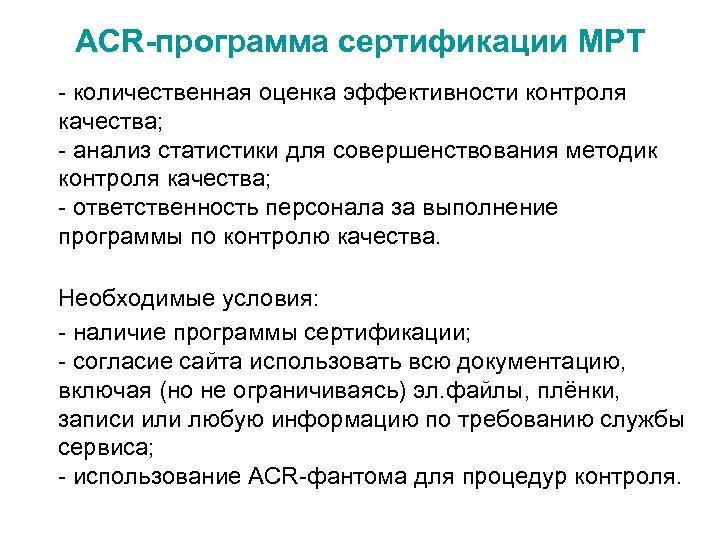 ACR-программа сертификации МРТ

- количественная оценка эффективности контроля качества;
- анализ статистики для совершенствования методик контроля качества;
- ответственность персонала за выполнение программы по контролю качества.

Необходимые условия:

- наличие программы сертификации;
- согласие сайта использовать всю документацию, включая (но не ограничиваясь) эл.файлы, плёнки, записи или любую информацию по требованию службы сервиса;
- использование ACR-фантома для процедур контроля.